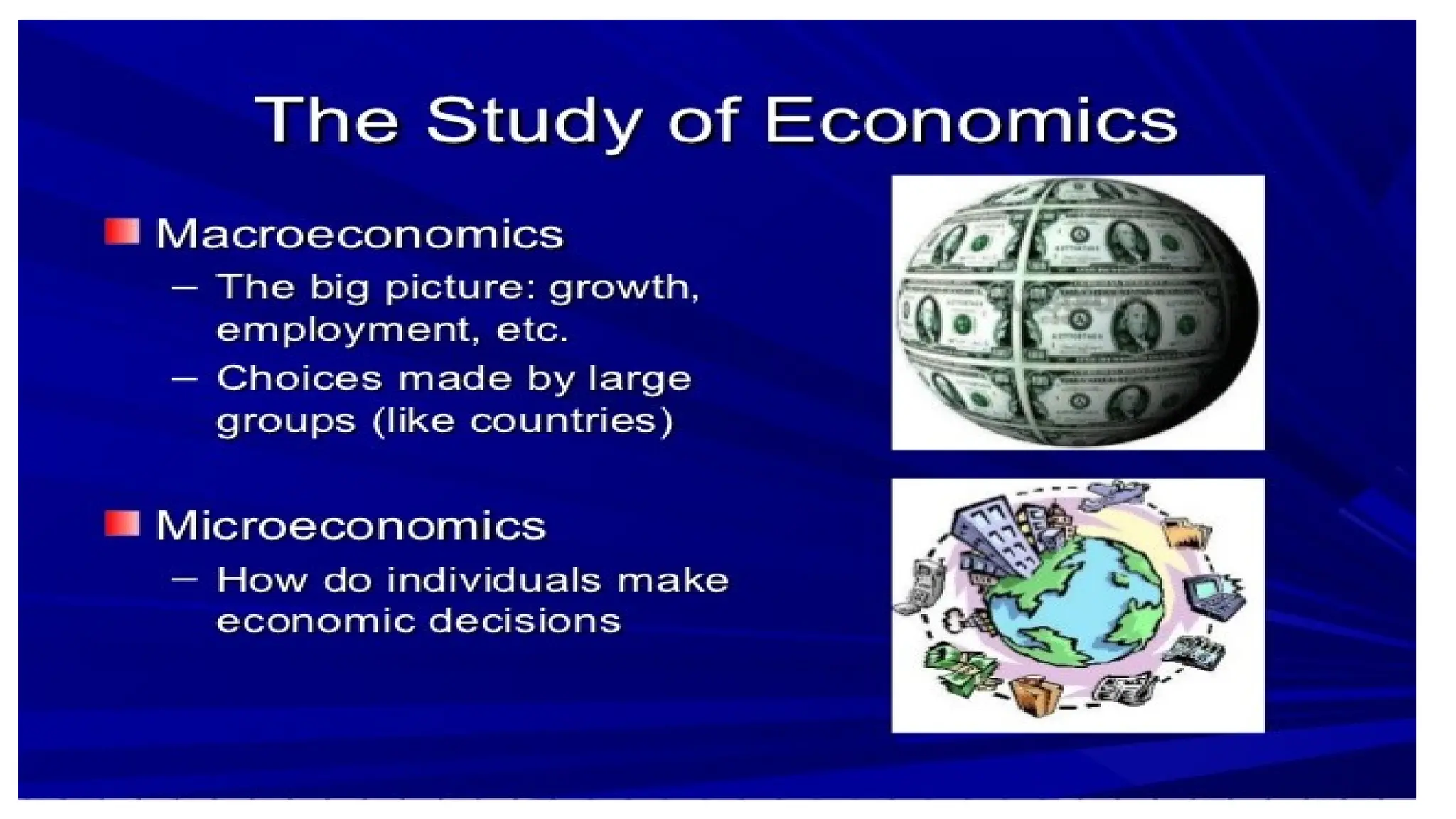 The Study of Economics

Macroeconomics

– The big picture: growth, employment, etc.

– Choices made by large groups (like countries)

Microeconomics

– How do individuals make economic decisions